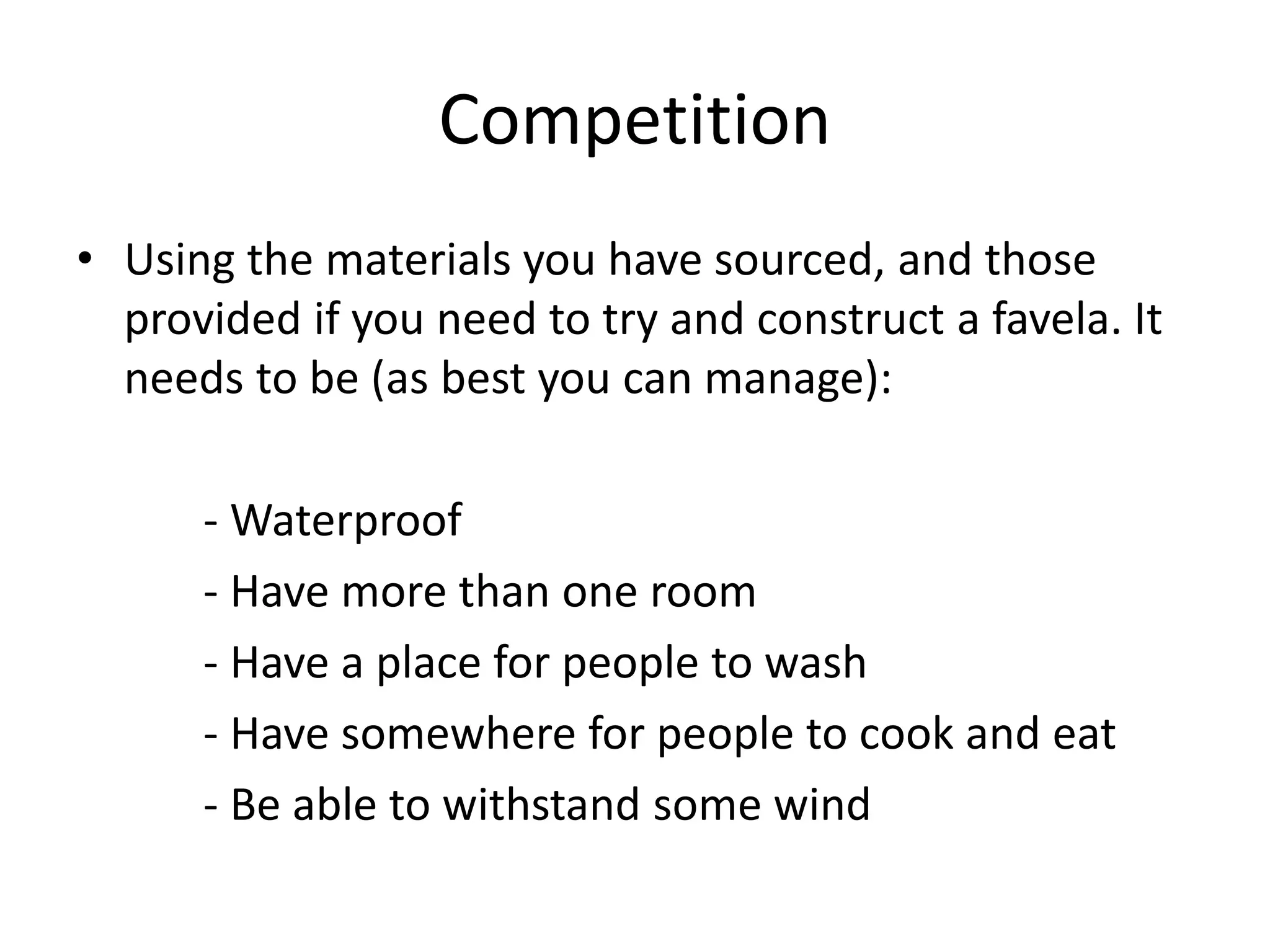 Competition

• Using the materials you have sourced, and those provided if you need to try and construct a favela. It needs to be (as best you can manage):

- Waterproof
- Have more than one room
- Have a place for people to wash
- Have somewhere for people to cook and eat
- Be able to withstand some wind